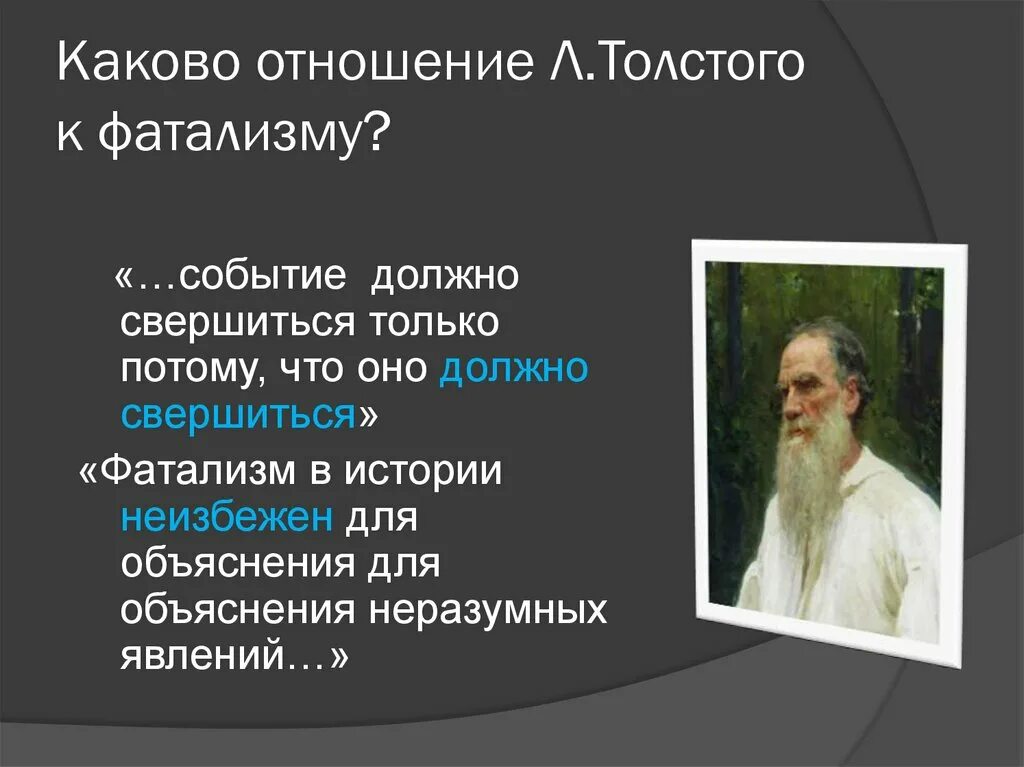 Каково отношение Л.Толстого к фатализму?

«…событие должно свершиться только потому, что оно должно свершиться»

«Фатализм в истории неизбежен для объяснения для объяснения неразумных явлений…»